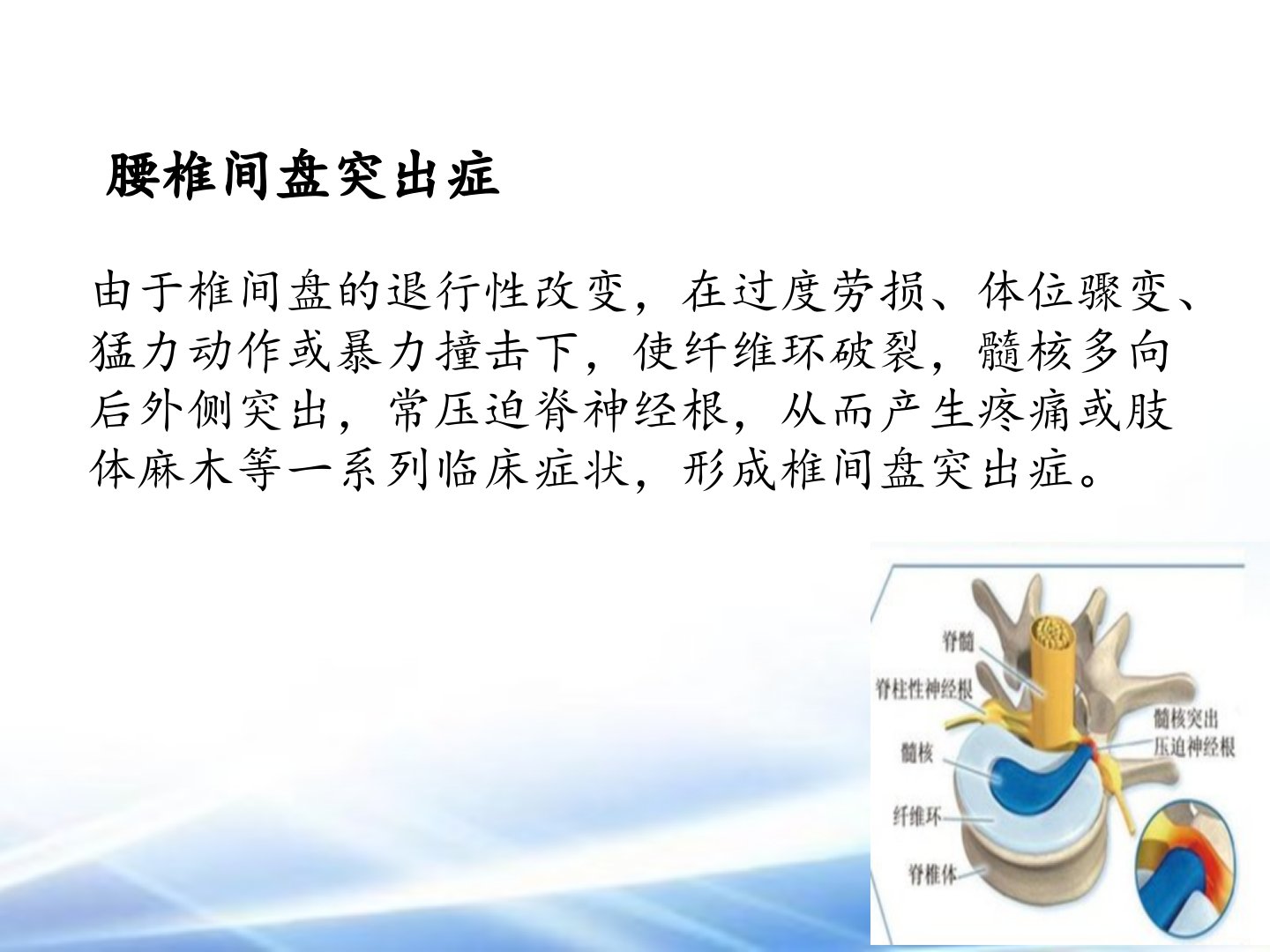 腰椎间盘突出症

由于椎间盘的退行性改变，在过度劳损、体位骤变、猛力动作或暴力撞击下，使纤维环破裂，髓核多向后外侧突出，常压迫脊神经根，从而产生疼痛或肢体麻木等一系列临床症状，形成椎间盘突出症。

脊髓
脊柱性神经根
髓核
纤维环
脊椎体
髓核突出
压迫神经根